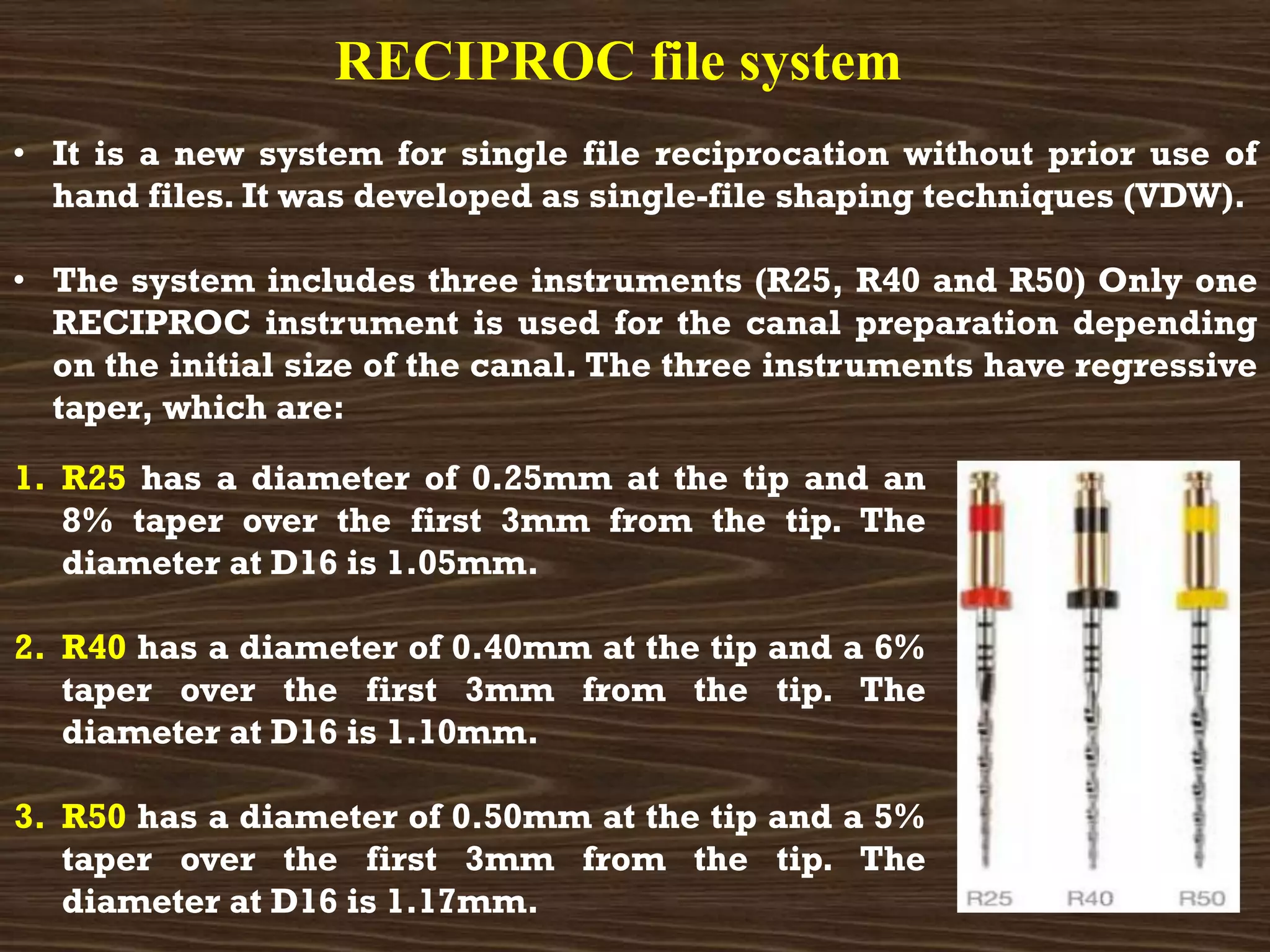 RECIPROC file system

• It is a new system for single file reciprocation without prior use of hand files. It was developed as single-file shaping techniques (VDW).

• The system includes three instruments (R25, R40 and R50) Only one RECIPROC instrument is used for the canal preparation depending on the initial size of the canal. The three instruments have regressive taper, which are:

1. R25 has a diameter of 0.25mm at the tip and an 8% taper over the first 3mm from the tip. The diameter at D16 is 1.05mm.

2. R40 has a diameter of 0.40mm at the tip and a 6% taper over the first 3mm from the tip. The diameter at D16 is 1.10mm.

3. R50 has a diameter of 0.50mm at the tip and a 5% taper over the first 3mm from the tip. The diameter at D16 is 1.17mm.

R25 R40 R50